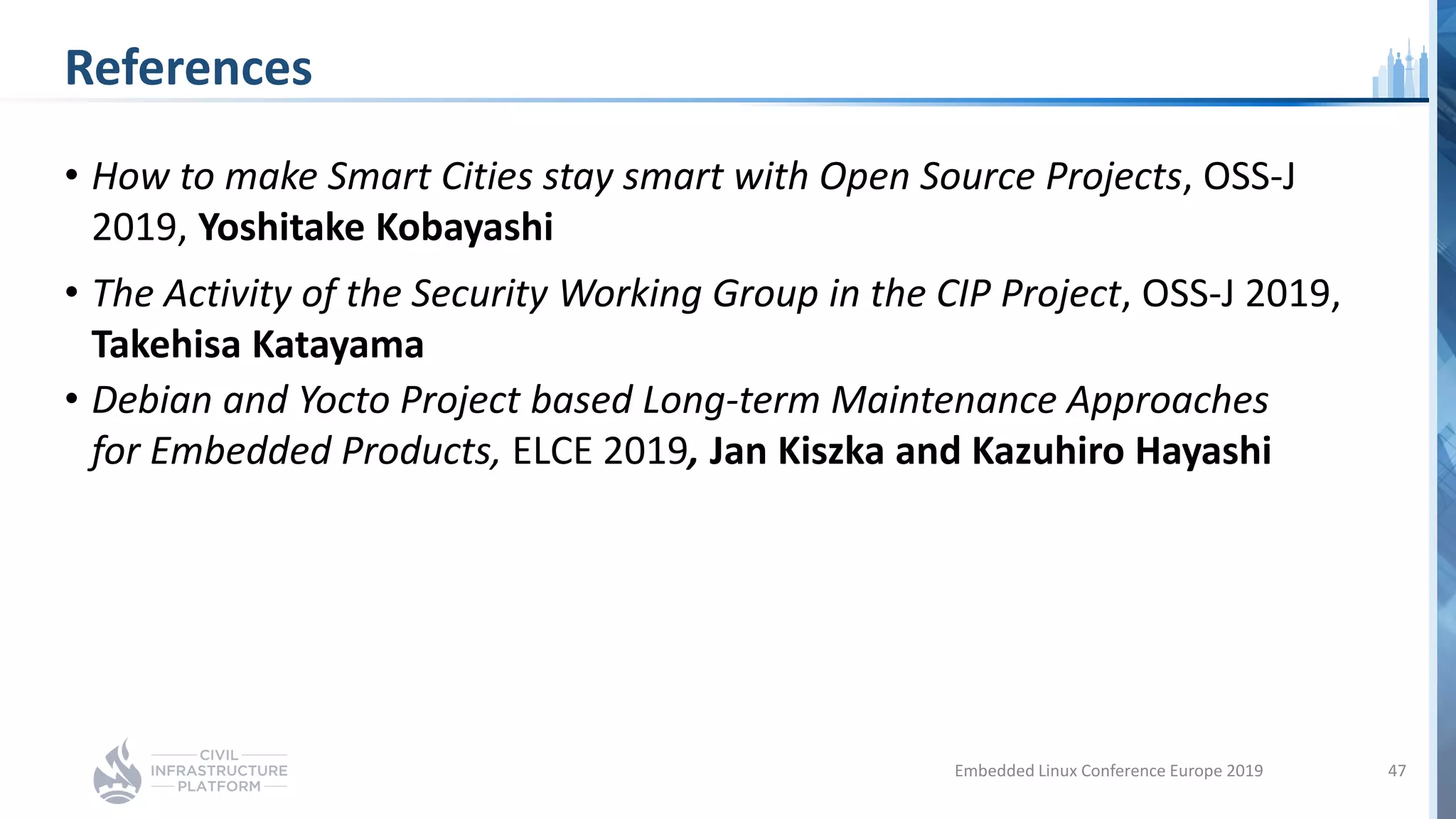 References

• How to make Smart Cities stay smart with Open Source Projects, OSS-J 2019, Yoshitake Kobayashi

• The Activity of the Security Working Group in the CIP Project, OSS-J 2019, Takehisa Katayama

• Debian and Yocto Project based Long-term Maintenance Approaches for Embedded Products, ELCE 2019, Jan Kiszka and Kazuhiro Hayashi

CIVIL INFRASTRUCTURE PLATFORM

Embedded Linux Conference Europe 2019

47